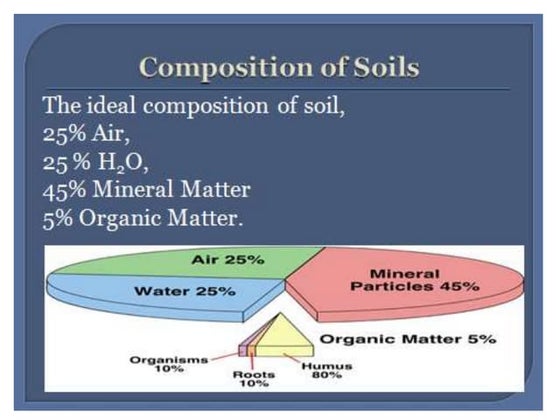 Composition of Soils

The ideal composition of soil,
25% Air,
25 % $H_2O$,
45% Mineral Matter
5% Organic Matter.

Air 25%

Water 25%

Mineral Particles 45%

Organic Matter 5%

Organisms 10%

Roots 10%

Humus 80%